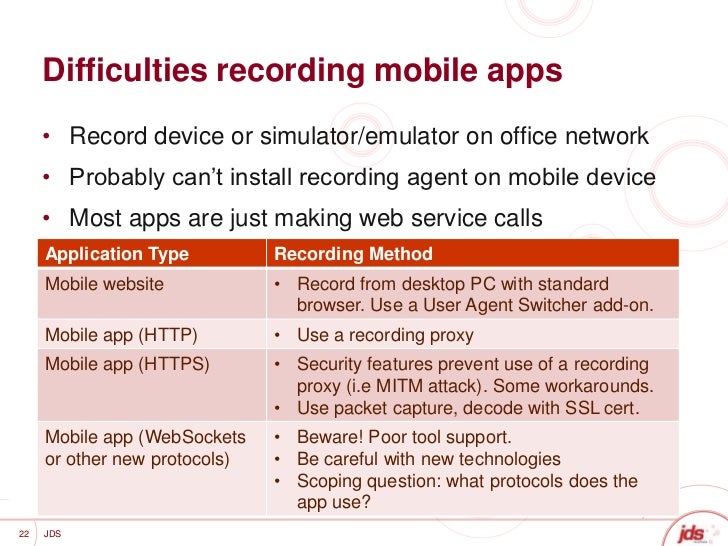 Difficulties recording mobile apps

• Record device or simulator/emulator on office network
• Probably can't install recording agent on mobile device
• Most apps are just making web service calls

| Application Type | Recording Method |
|---|---|
| Mobile website | • Record from desktop PC with standard browser. Use a User Agent Switcher add-on. |
| Mobile app (HTTP) | • Use a recording proxy |
| Mobile app (HTTPS) | • Security features prevent use of a recording proxy (i.e MITM attack). Some workarounds. • Use packet capture, decode with SSL cert. |
| Mobile app (WebSockets or other new protocols) | • Beware! Poor tool support. • Be careful with new technologies • Scoping question: what protocols does the app use? |

22 JDS

jds